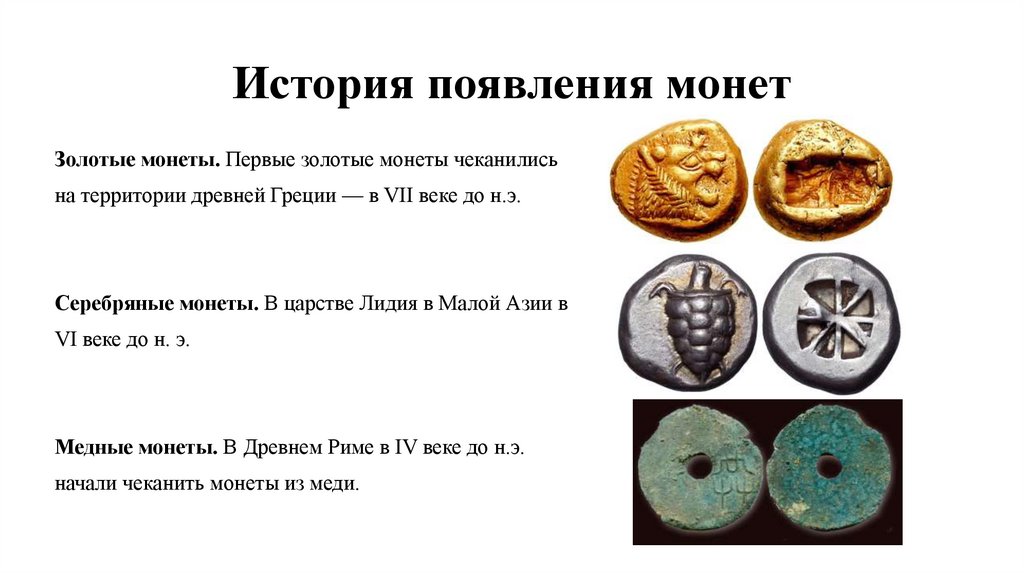 История появления монет

Золотые монеты. Первые золотые монеты чеканились на территории древней Греции — в VII веке до н.э.

Серебряные монеты. В царстве Лидия в Малой Азии в VI веке до н. э.

Медные монеты. В Древнем Риме в IV веке до н.э. начали чеканить монеты из меди.